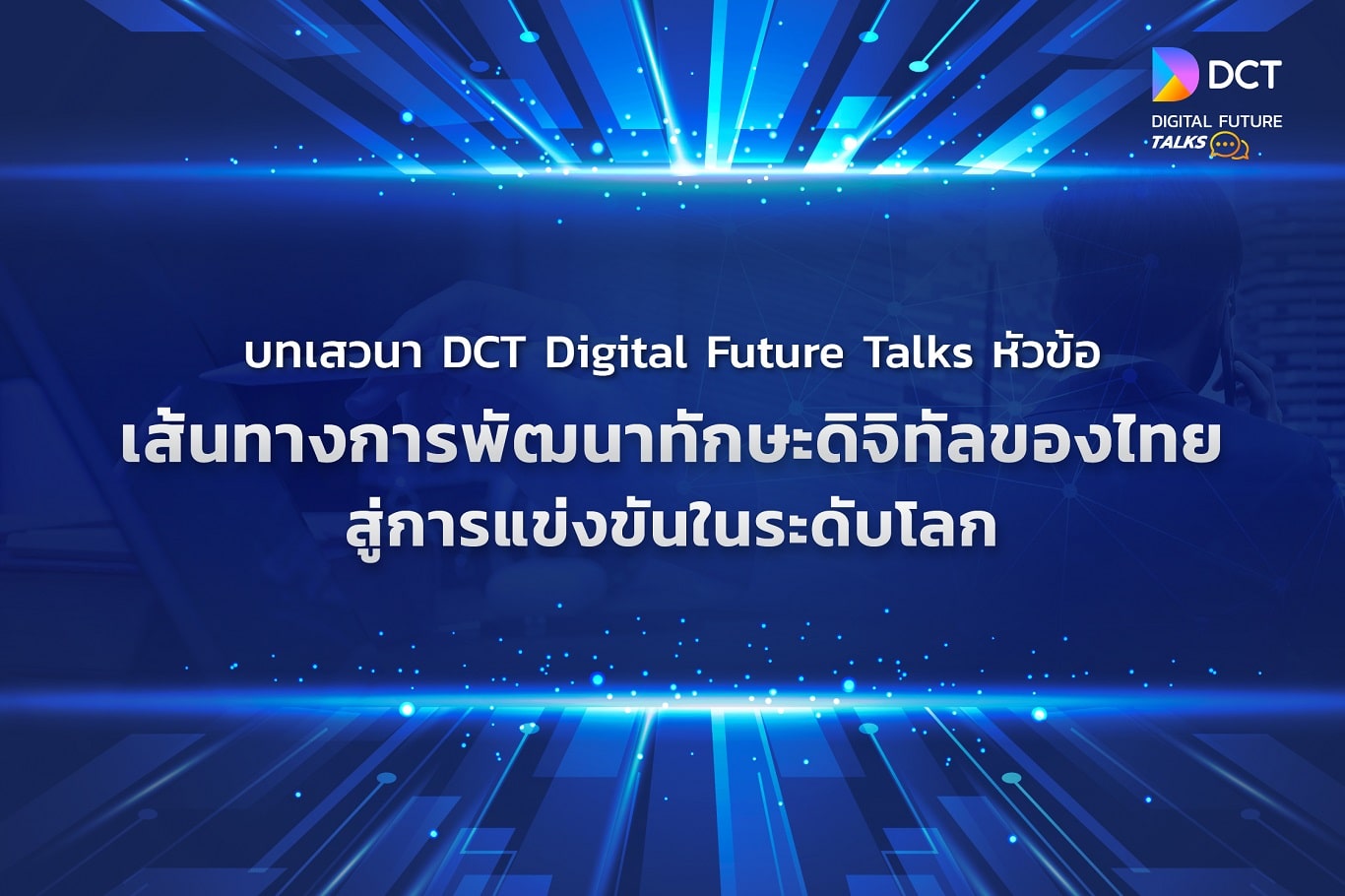 DCT
DIGITAL FUTURE
TALKS

บทเสวนา DCT Digital Future Talks หัวข้อ
เส้นทางการพัฒนาทักษะดิจิทัลของไทย
สู่การแข่งขันในระดับโลก